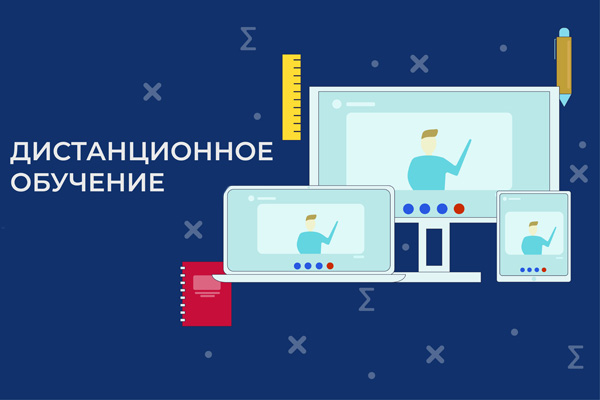 ДИСТАНЦИОННОЕ ОБУЧЕНИЕ